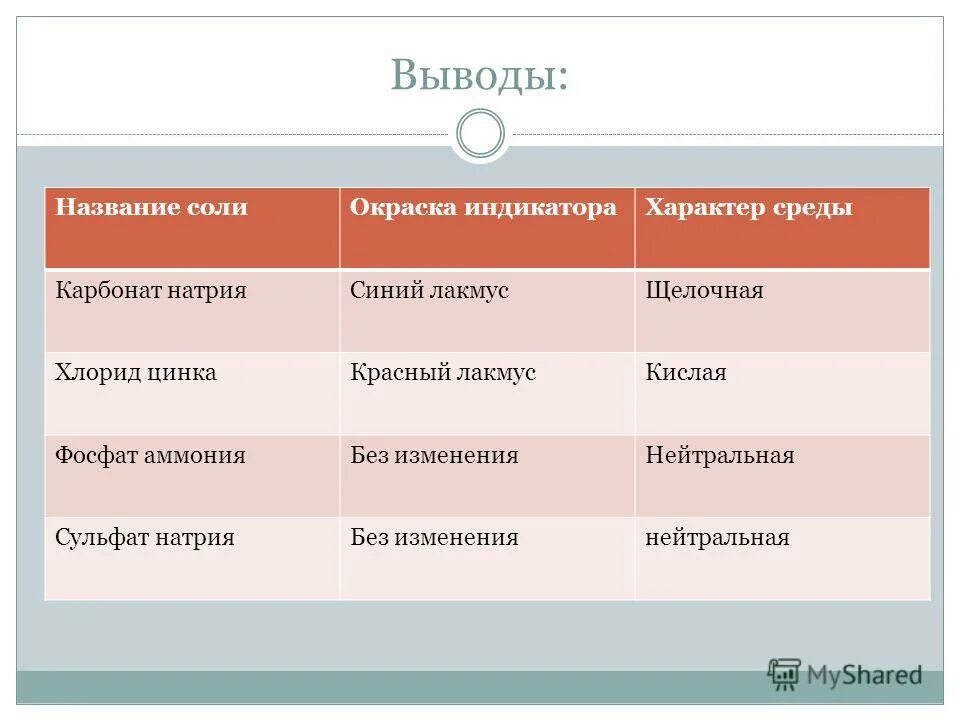 Выводы:

| Название соли | Окраска индикатора | Характер среды |
|---|---|---|
| Карбонат натрия | Синий лакмус | Щелочная |
| Хлорид цинка | Красный лакмус | Кислая |
| Фосфат аммония | Без изменения | Нейтральная |
| Сульфат натрия | Без изменения | нейтральная |

MyShared